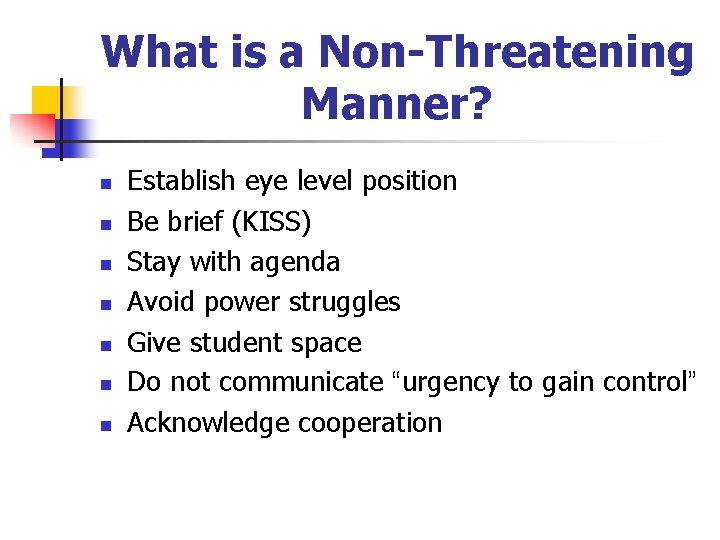 What is a Non-Threatening Manner?

- Establish eye level position
- Be brief (KISS)
- Stay with agenda
- Avoid power struggles
- Give student space
- Do not communicate “urgency to gain control”
- Acknowledge cooperation